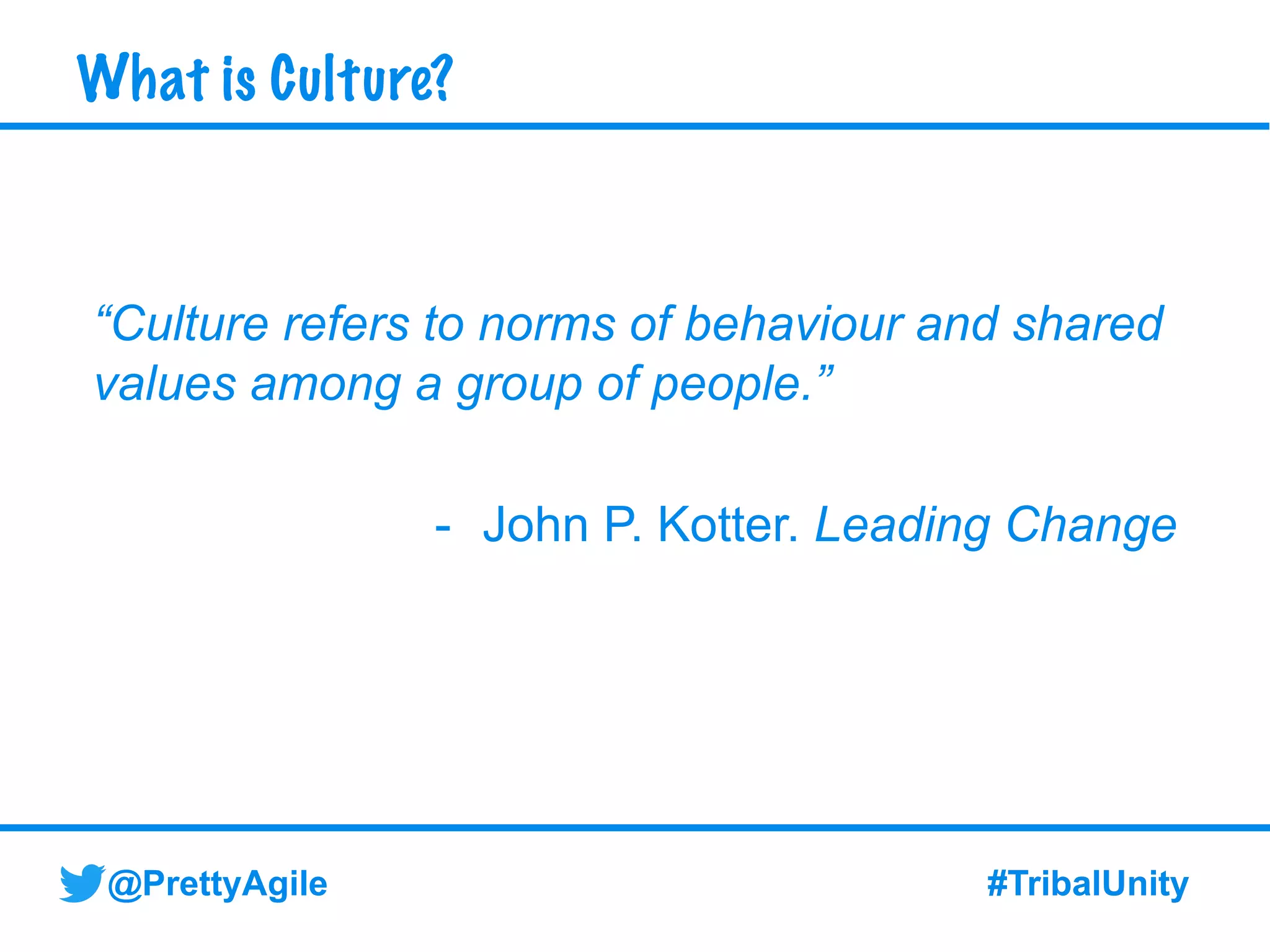 What is Culture?

“Culture refers to norms of behaviour and shared values among a group of people.”

- John P. Kotter. Leading Change

@PrettyAgile

#TribalUnity